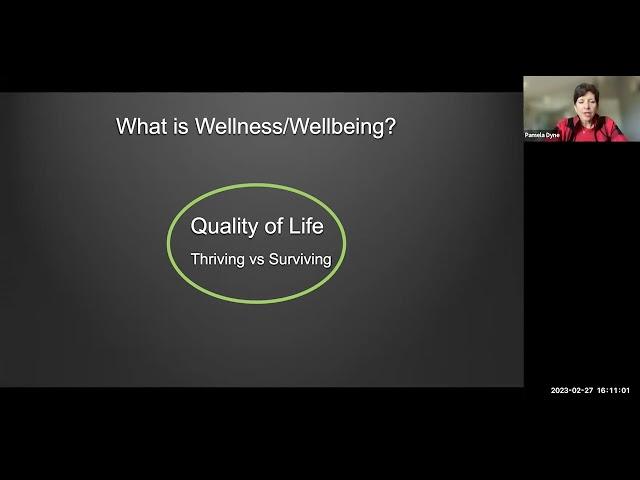 What is Wellness/Wellbeing?

Quality of Life

Thriving vs Surviving

Pamela Dyne

2023-02-27 16:11:01